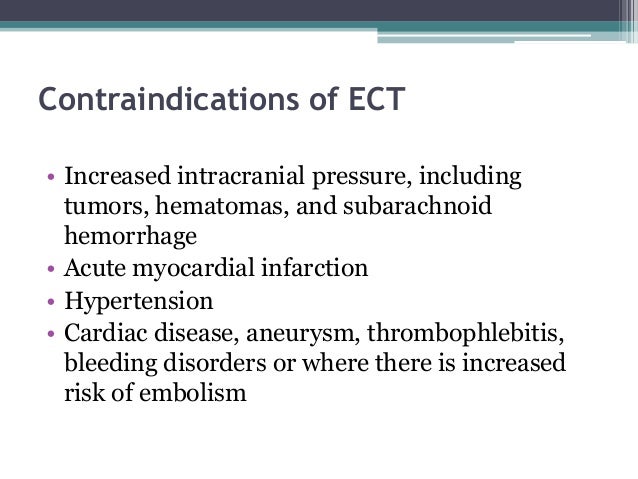 Contraindications of ECT

• Increased intracranial pressure, including tumors, hematomas, and subarachnoid hemorrhage
• Acute myocardial infarction
• Hypertension
• Cardiac disease, aneurysm, thrombophlebitis, bleeding disorders or where there is increased risk of embolism